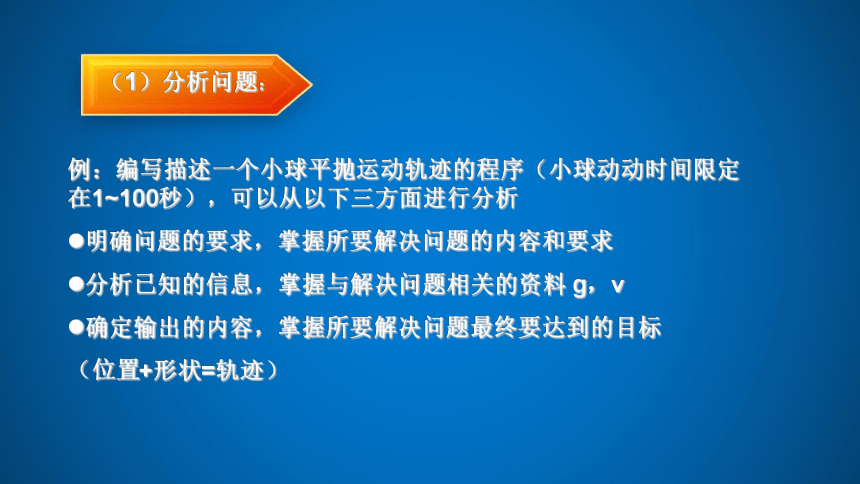 （1）分析问题：

例：编写描述一个小球平抛运动轨迹的程序（小球动动时间限定在1~100秒），可以从以下三方面进行分析

●明确问题的要求，掌握所要解决问题的内容和要求

●分析已知的信息，掌握与解决问题相关的资料 g，v

●确定输出的内容，掌握所要解决问题最终要达到的目标

（位置+形状=轨迹）